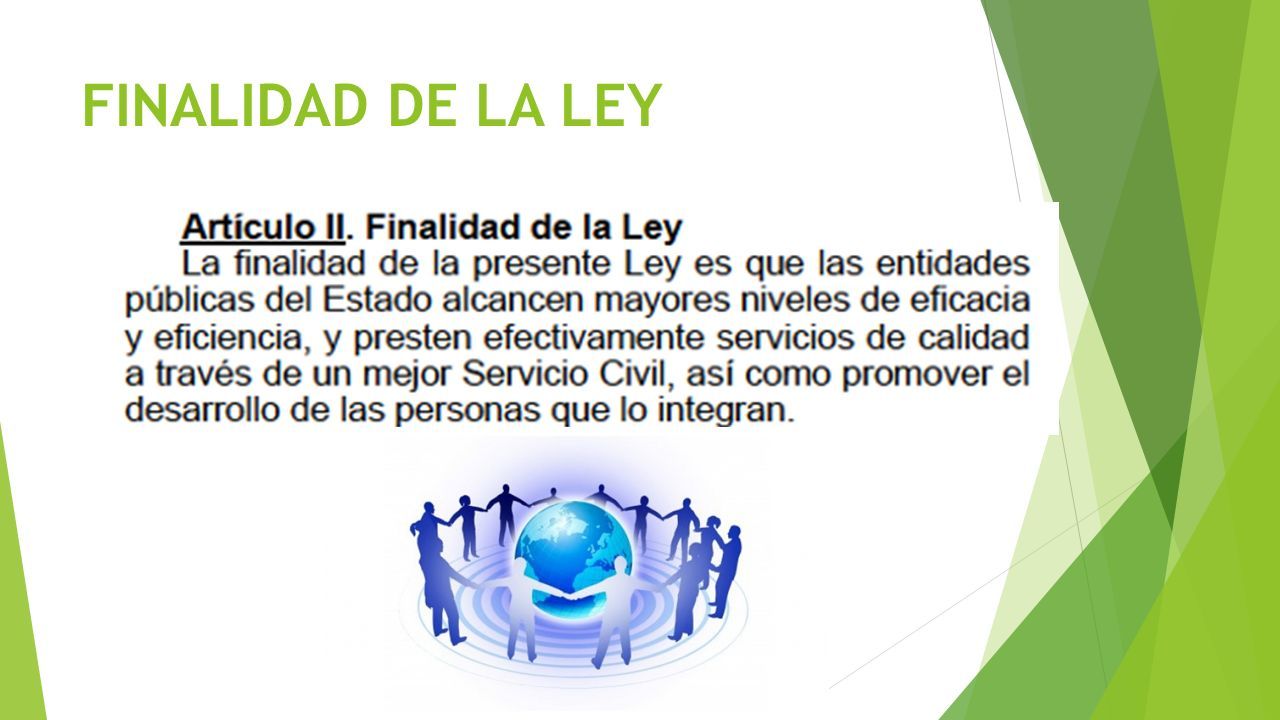 FINALIDAD DE LA LEY

Artículo II. Finalidad de la Ley

La finalidad de la presente Ley es que las entidades públicas del Estado alcancen mayores niveles de eficacia y eficiencia, y presten efectivamente servicios de calidad a través de un mejor Servicio Civil, así como promover el desarrollo de las personas que lo integran.